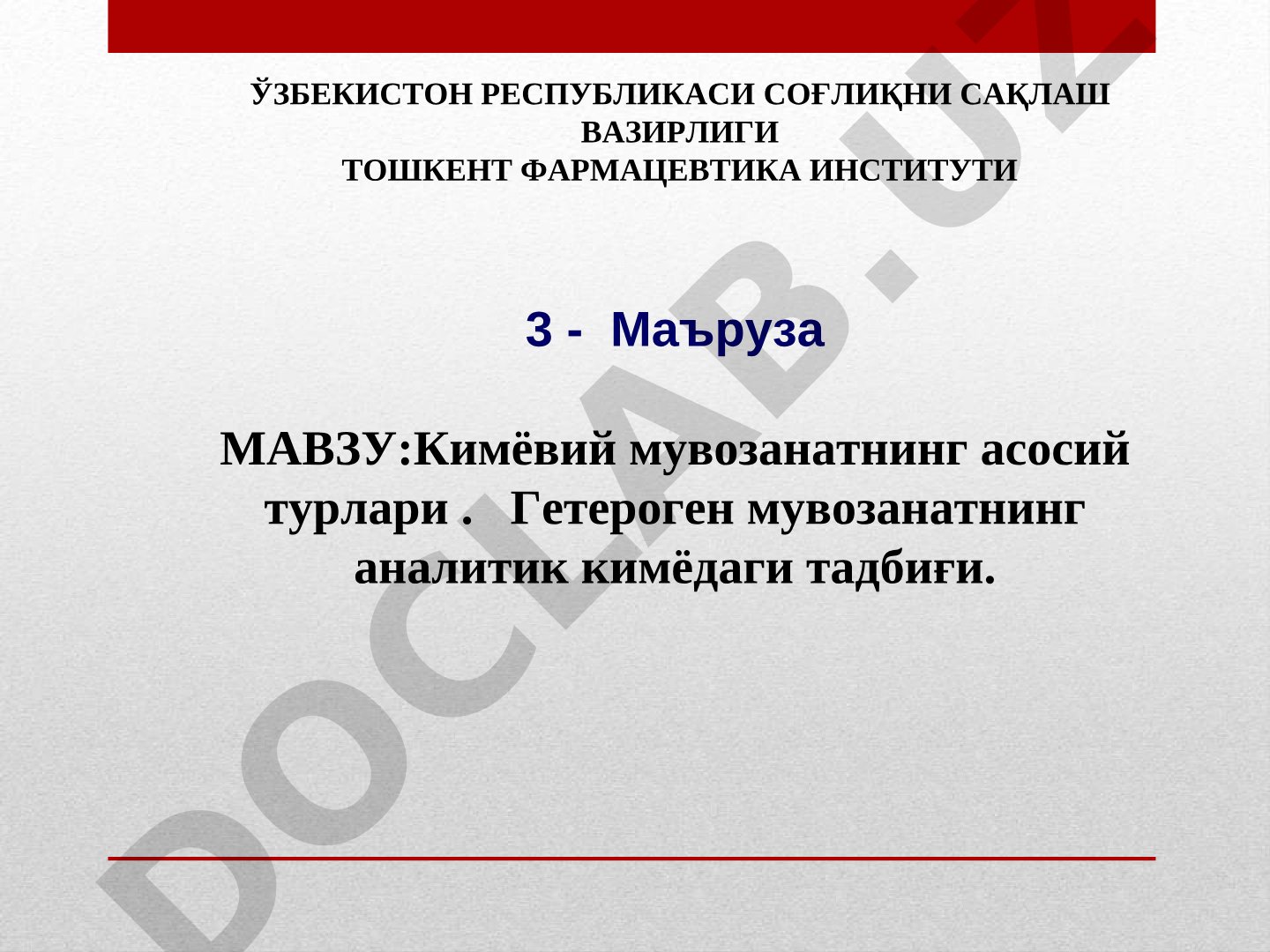 ЎЗБЕКИСТОН РЕСПУБЛИКАСИ СОҒЛИҚНИ САҚЛАШ ВАЗИРЛИГИ
ТОШКЕНТ ФАРМАЦЕВТИКА ИНСТИТУТИ

3 - Маъруза

МАВЗУ:Кимёвий мувозанатнинг асосий турлари . Гетероген мувозанатнинг аналитик кимёдаги тадбиғи.

DOCLAB.UZ